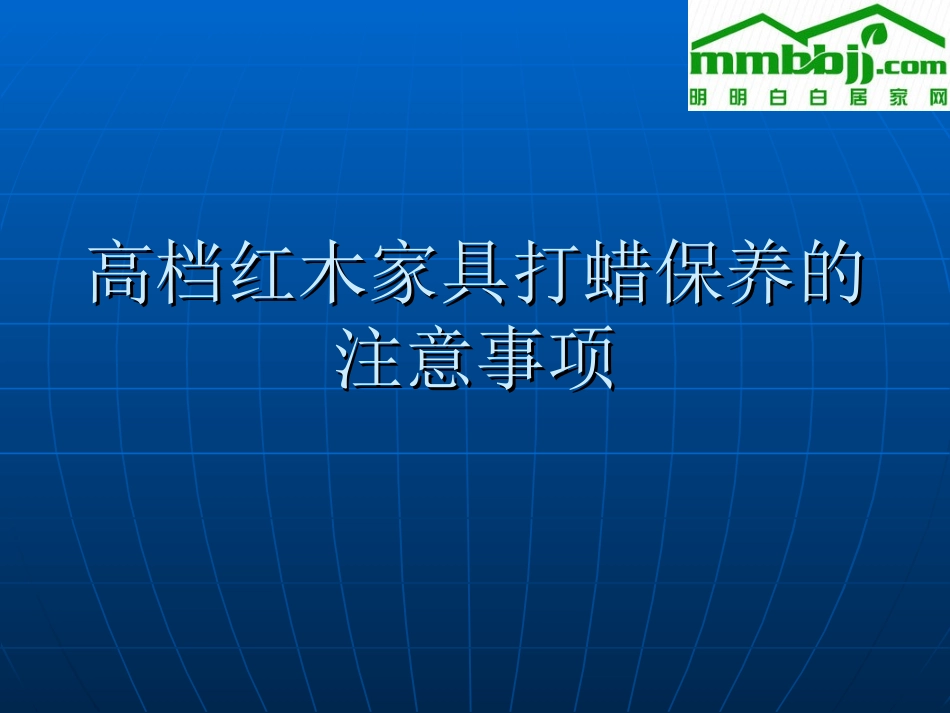 mmbbjj.com
明明白白居家网

高档红木家具打蜡保养的注意事项